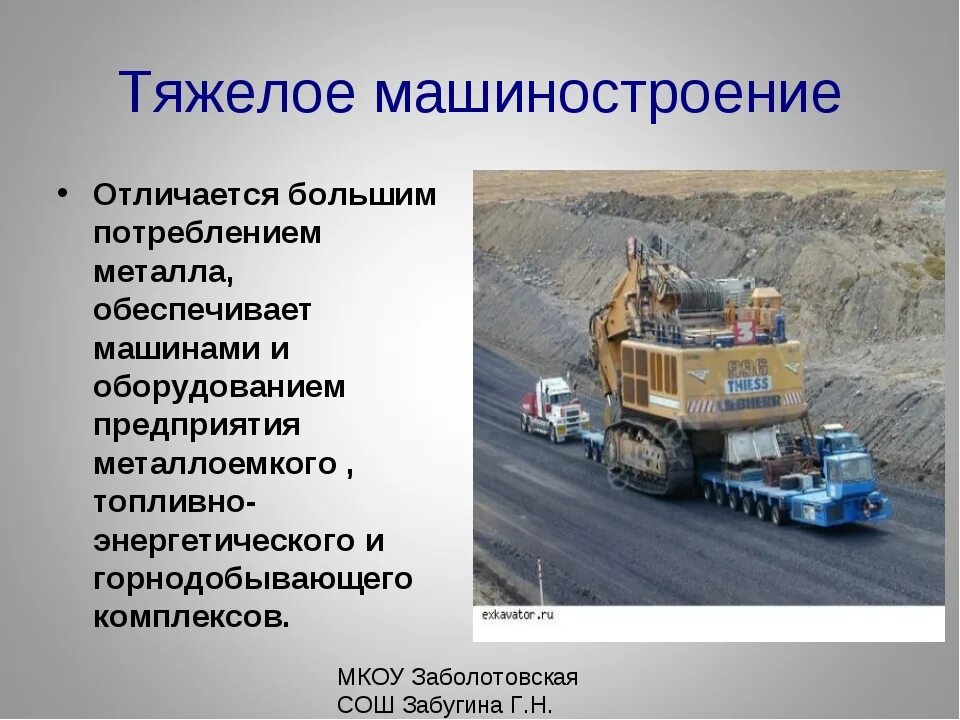 Тяжелое машиностроение

• Отличается большим потреблением металла, обеспечивает машинами и оборудованием предприятия металлоемкого , топливно-энергетического и горнодобывающего комплексов.

996
THIESS
LIEBHERR

exkavator.ru

МКОУ Заболотовская СОШ Забугина Г.Н.